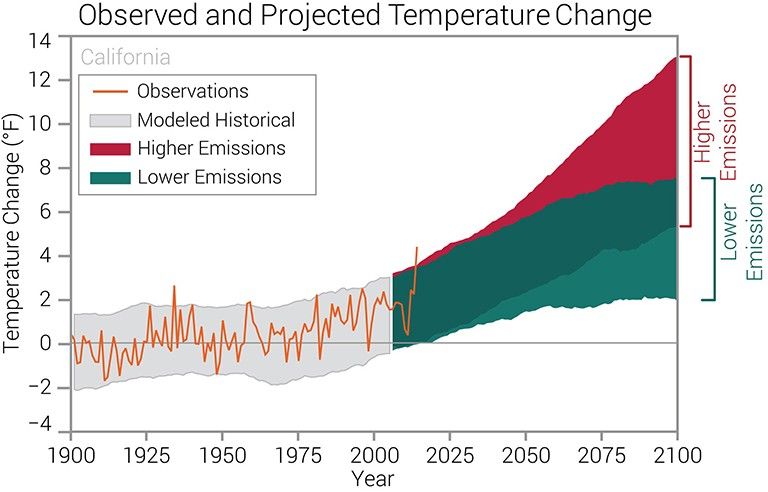 Observed and Projected Temperature Change

California

Observations
Modeled Historical
Higher Emissions
Lower Emissions

Temperature Change (°F)

14
12
10
8
6
4
2
0
−2
−4

1900 1925 1950 1975 2000 2025 2050 2075 2100
Year

Higher Emissions

Lower Emissions